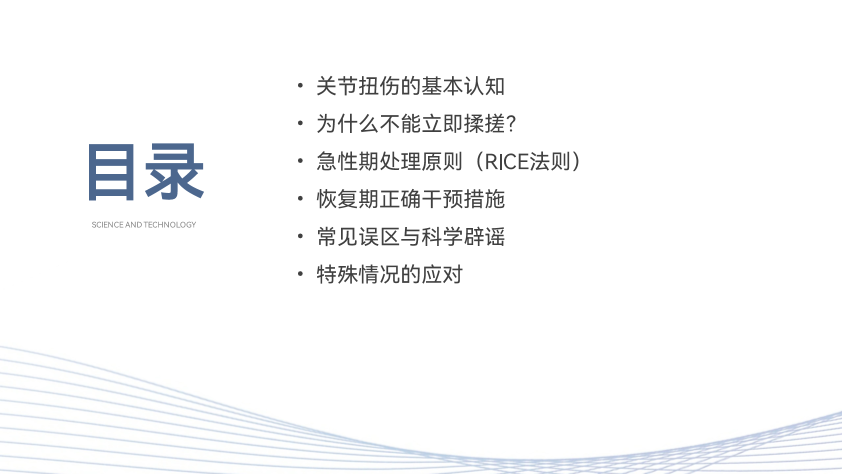 目录

SCIENCE AND TECHNOLOGY

• 关节扭伤的基本认知
• 为什么不能立即揉搓？
• 急性期处理原则（RICE法则）
• 恢复期正确干预措施
• 常见误区与科学辟谣
• 特殊情况的应对